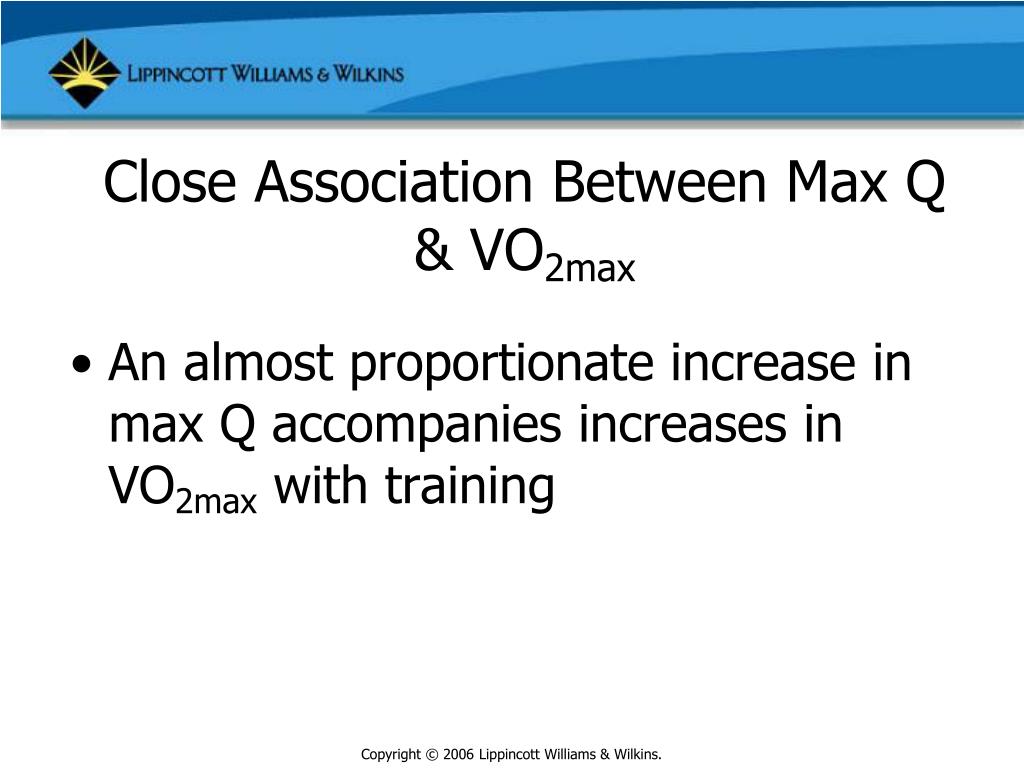 LIPPINCOTT WILLIAMS & WILKINS

Close Association Between Max Q & $VO_{2max}$

• An almost proportionate increase in max Q accompanies increases in $VO_{2max}$ with training

Copyright © 2006 Lippincott Williams & Wilkins.